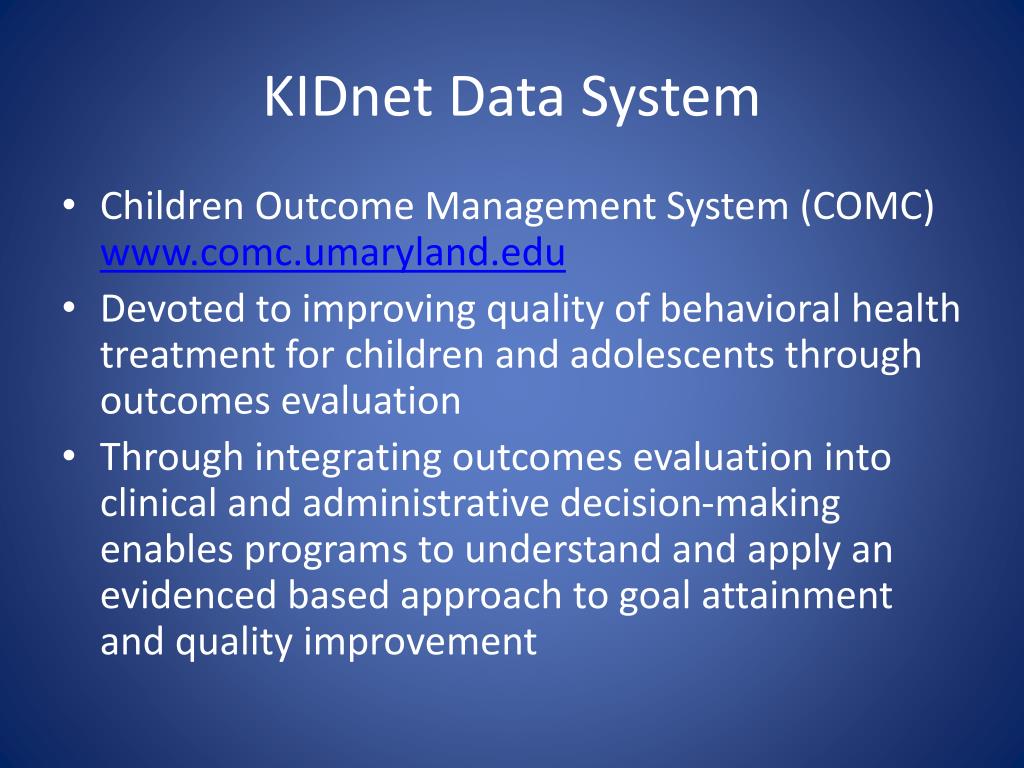 KIDnet Data System

• Children Outcome Management System (COMC) www.comc.umaryland.edu
• Devoted to improving quality of behavioral health treatment for children and adolescents through outcomes evaluation
• Through integrating outcomes evaluation into clinical and administrative decision-making enables programs to understand and apply an evidenced based approach to goal attainment and quality improvement